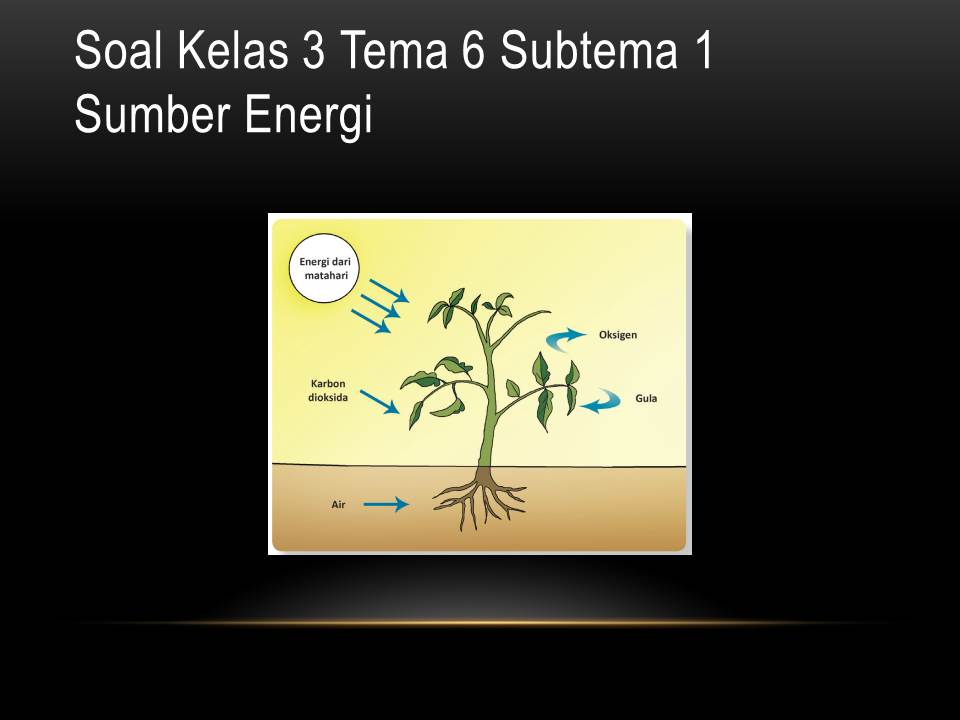 Soal Kelas 3 Tema 6 Subtema 1 Sumber Energi

Energi dari matahari

Oksigen

Karbon dioksida

Gula

Air